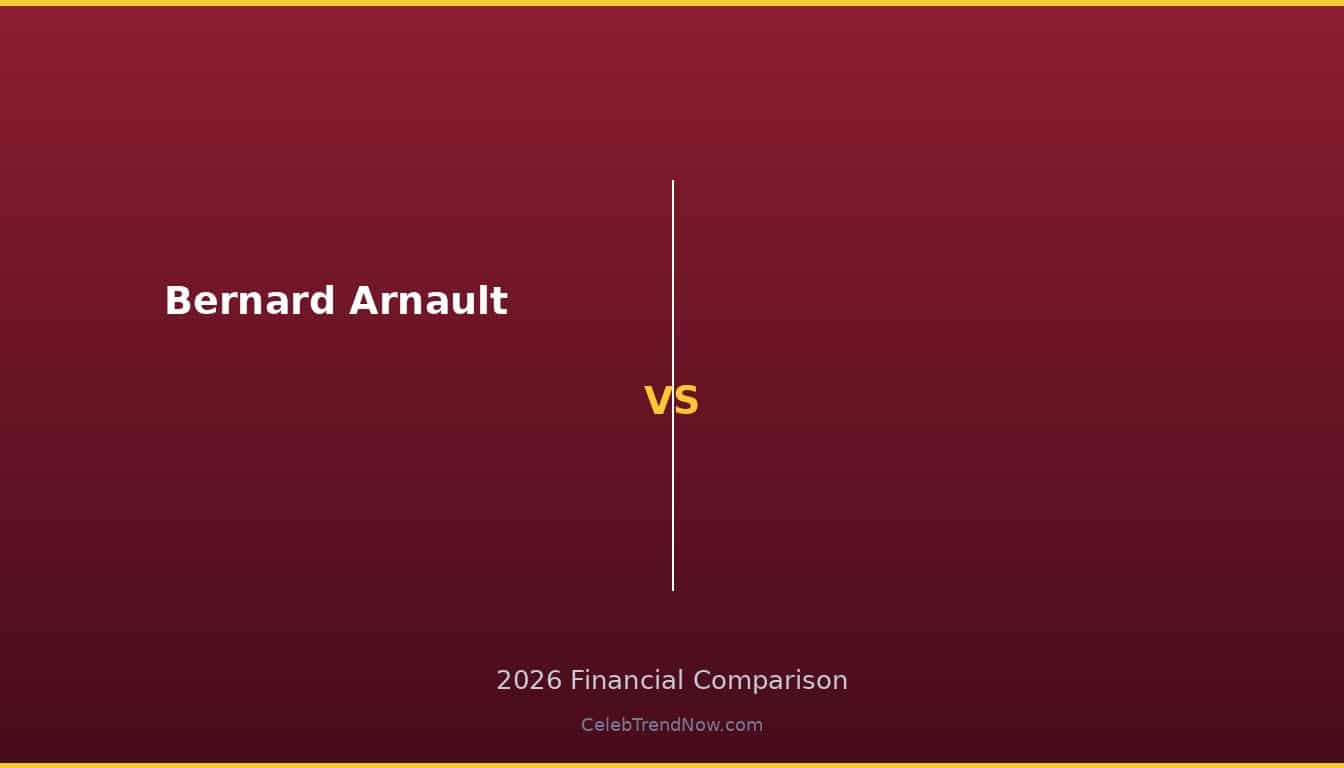 Bernard Arnault

VS

2026 Financial Comparison

CelebTrendNow.com